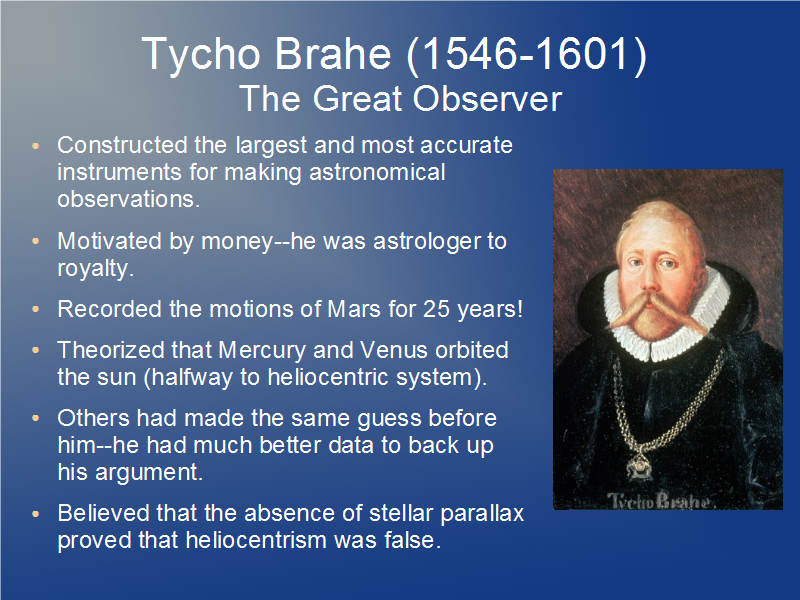 Tycho Brahe (1546-1601)
The Great Observer

• Constructed the largest and most accurate instruments for making astronomical observations.

• Motivated by money--he was astrologer to royalty.

• Recorded the motions of Mars for 25 years!

• Theorized that Mercury and Venus orbited the sun (halfway to heliocentric system).

• Others had made the same guess before him--he had much better data to back up his argument.

• Believed that the absence of stellar parallax proved that heliocentrism was false.

Tycho Brahe